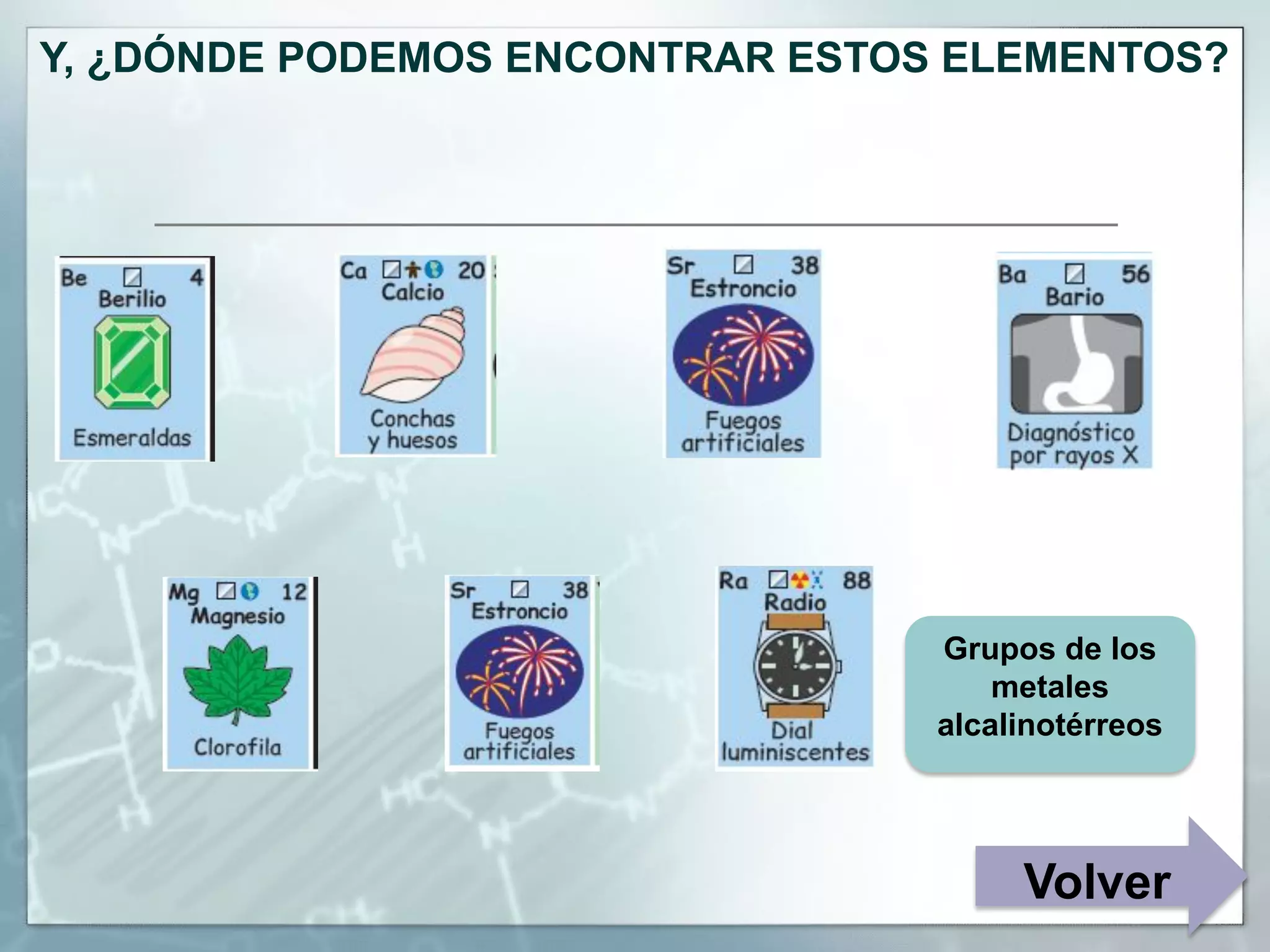 Y, ¿DÓNDE PODEMOS ENCONTRAR ESTOS ELEMENTOS?

Be 4
Berilio
Esmeraldas

Ca 20
Calcio
Conchas y huesos

Sr 38
Estroncio
Fuegos artificiales

Ba 56
Bario
Diagnóstico por rayos X

Mg 12
Magnesio
Clorofila

Sr 38
Estroncio
Fuegos artificiales

Ra 88
Radio
Dial luminiscentes

Grupos de los metales alcalinotérreos

Volver